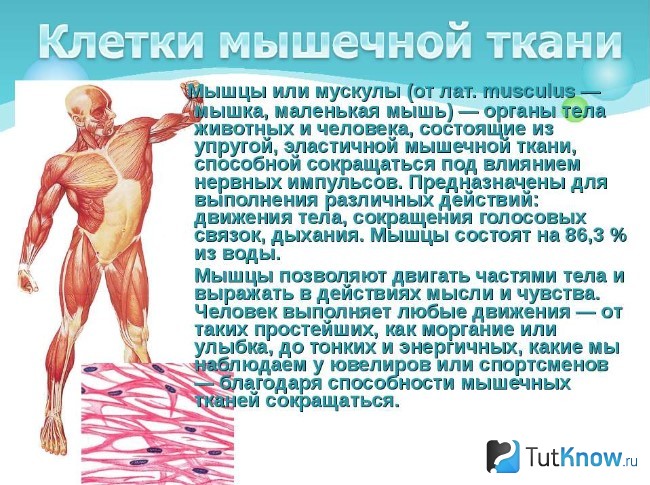 Клетки мышечной ткани

Мышцы или мускулы (от лат. musculus — мышка, маленькая мышь) — органы тела животных и человека, состоящие из упругой, эластичной мышечной ткани, способной сокращаться под влиянием нервных импульсов. Предназначены для выполнения различных действий: движения тела, сокращения голосовых связок, дыхания. Мышцы состоят на 86,3 % из воды.

Мышцы позволяют двигать частями тела и выражать в действиях мысли и чувства. Человек выполняет любые движения — от таких простейших, как моргание или улыбка, до тонких и энергичных, какие мы наблюдаем у ювелиров или спортсменов — благодаря способности мышечных тканей сокращаться.

TutKnow.ru